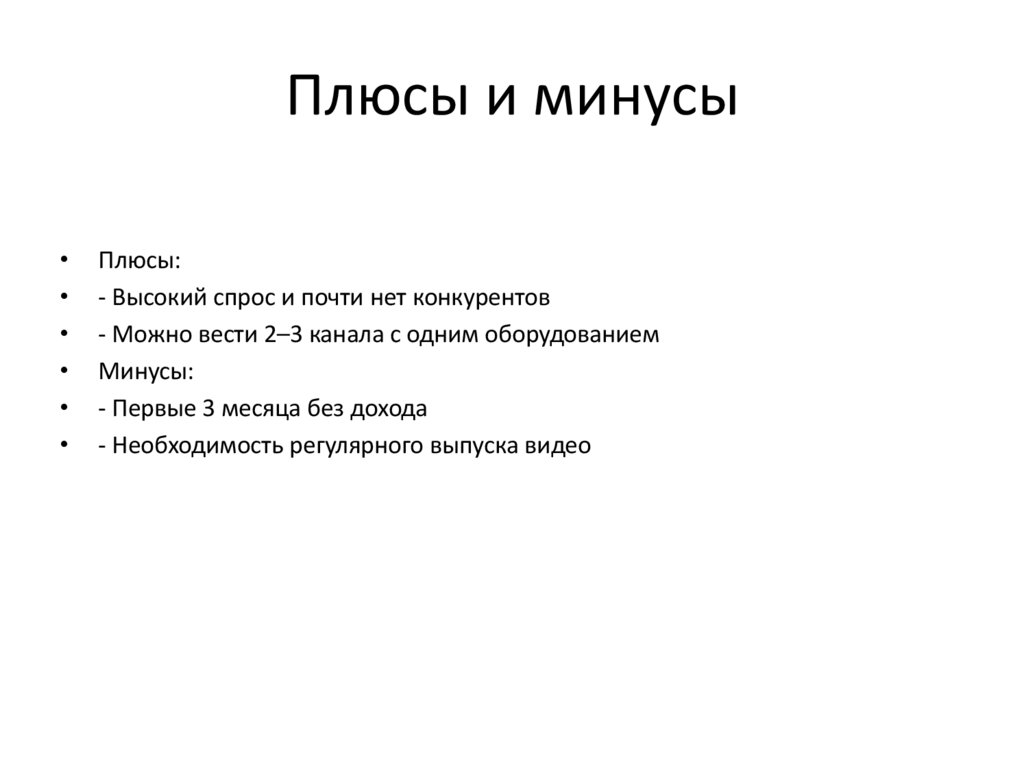 Плюсы и минусы

• Плюсы:
• - Высокий спрос и почти нет конкурентов
• - Можно вести 2–3 канала с одним оборудованием
• Минусы:
• - Первые 3 месяца без дохода
• - Необходимость регулярного выпуска видео